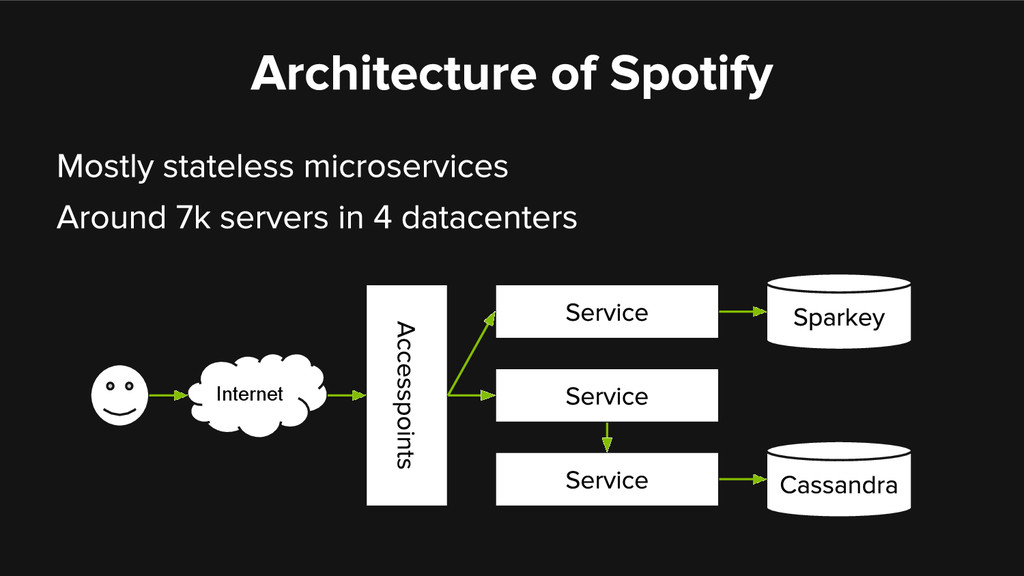 Architecture of Spotify

Mostly stateless microservices

Around 7k servers in 4 datacenters

Internet

Accesspoints

Service

Service

Service

Sparkey

Cassandra